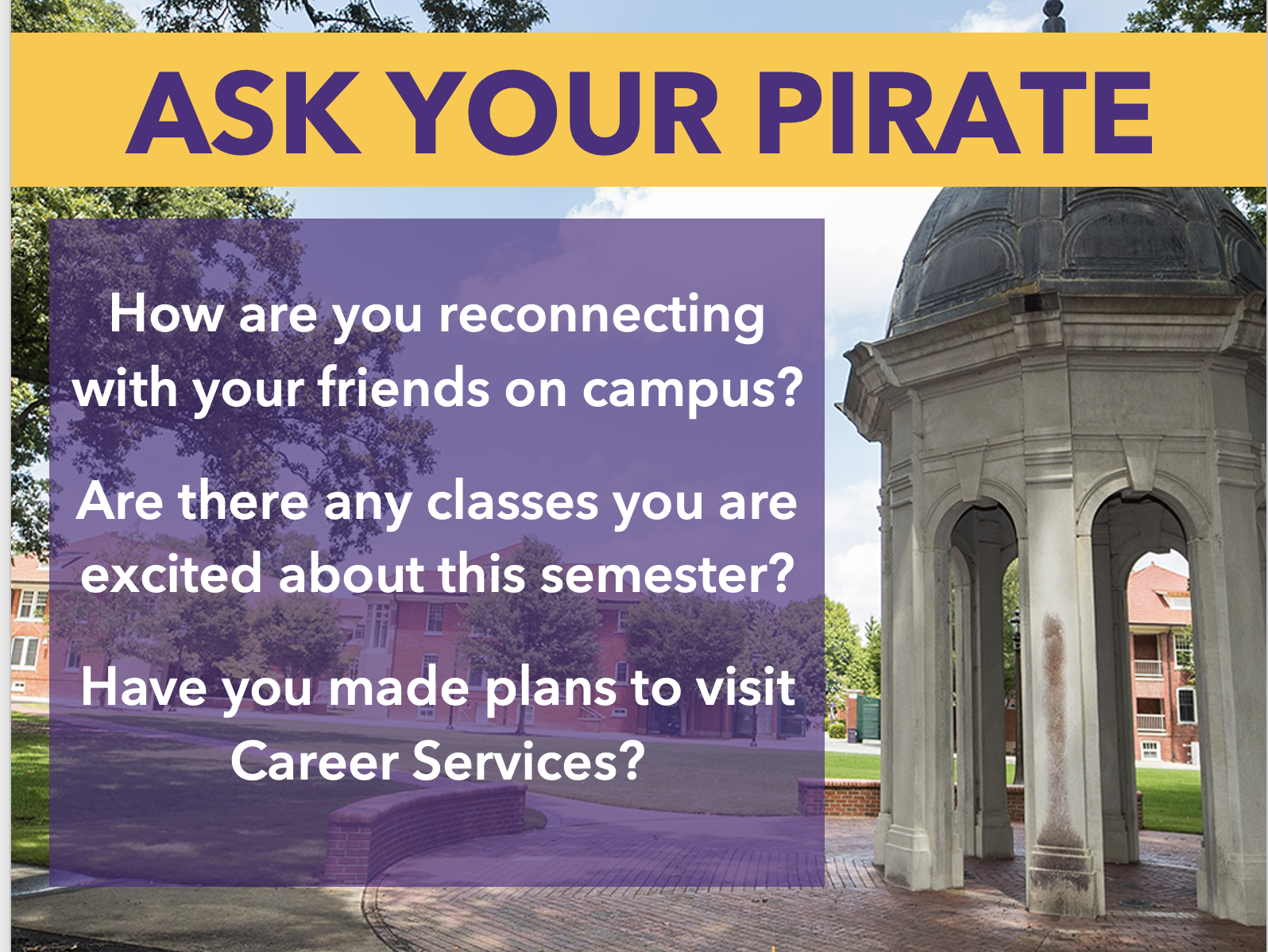 ASK YOUR PIRATE

How are you reconnecting with your friends on campus?

Are there any classes you are excited about this semester?

Have you made plans to visit Career Services?